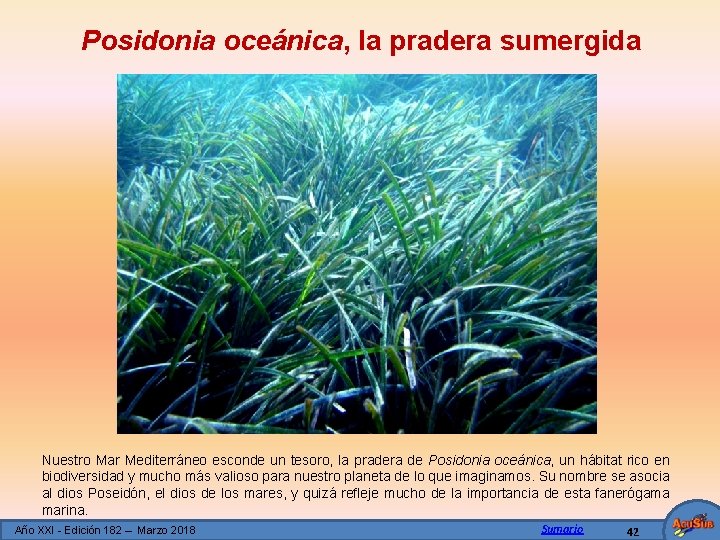 Posidonia oceánica, la pradera sumergida

Nuestro Mar Mediterráneo esconde un tesoro, la pradera de Posidonia oceánica, un hábitat rico en biodiversidad y mucho más valioso para nuestro planeta de lo que imaginamos. Su nombre se asocia al dios Poseidón, el dios de los mares, y quizá refleje mucho de la importancia de esta fanerógama marina.

Año XXI - Edición 182 – Marzo 2018

Sumario

42

AcuSub